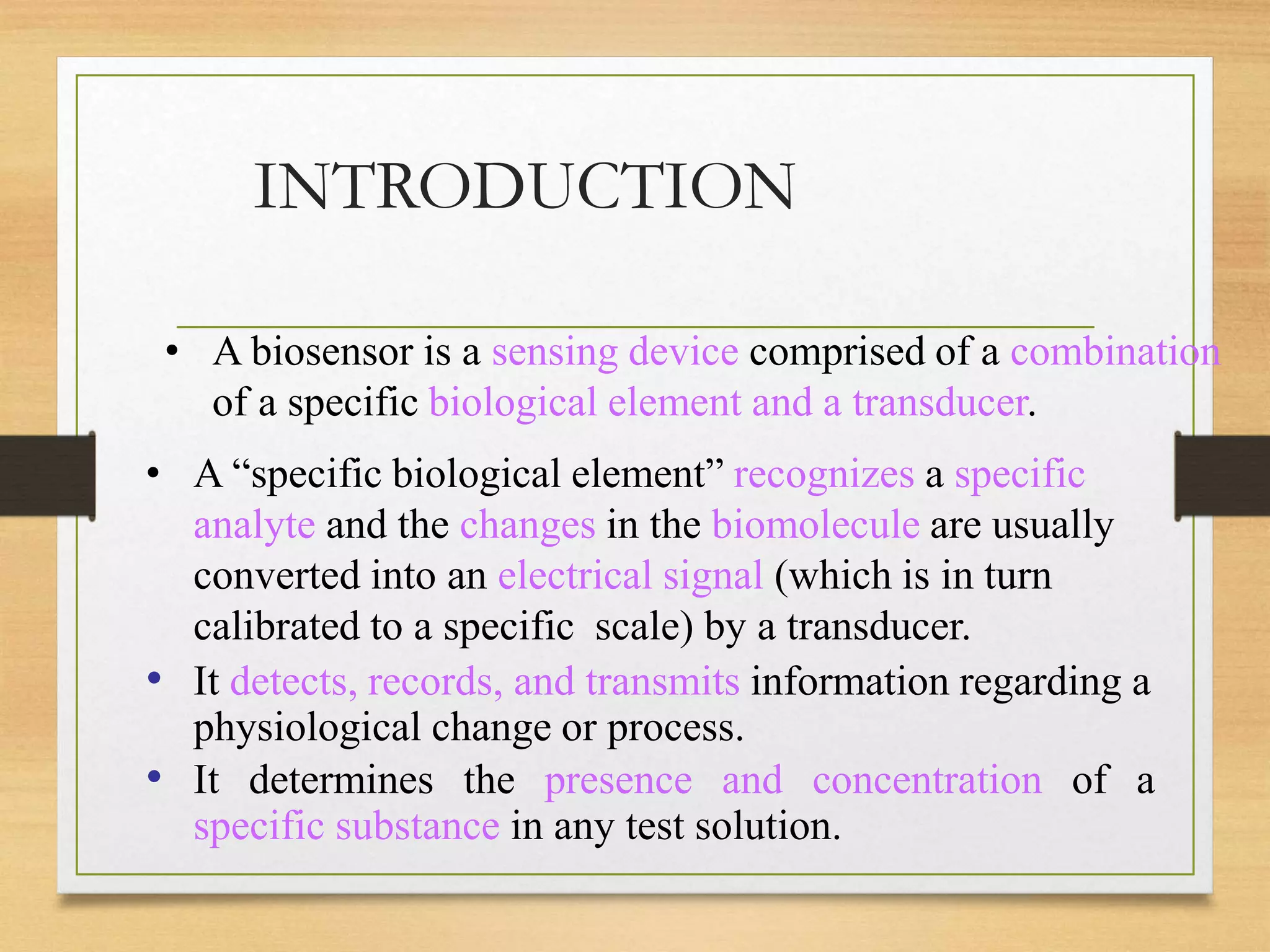 INTRODUCTION

• A biosensor is a sensing device comprised of a combination of a specific biological element and a transducer.

• A “specific biological element” recognizes a specific analyte and the changes in the biomolecule are usually converted into an electrical signal (which is in turn calibrated to a specific scale) by a transducer.

• It detects, records, and transmits information regarding a physiological change or process.

• It determines the presence and concentration of a specific substance in any test solution.